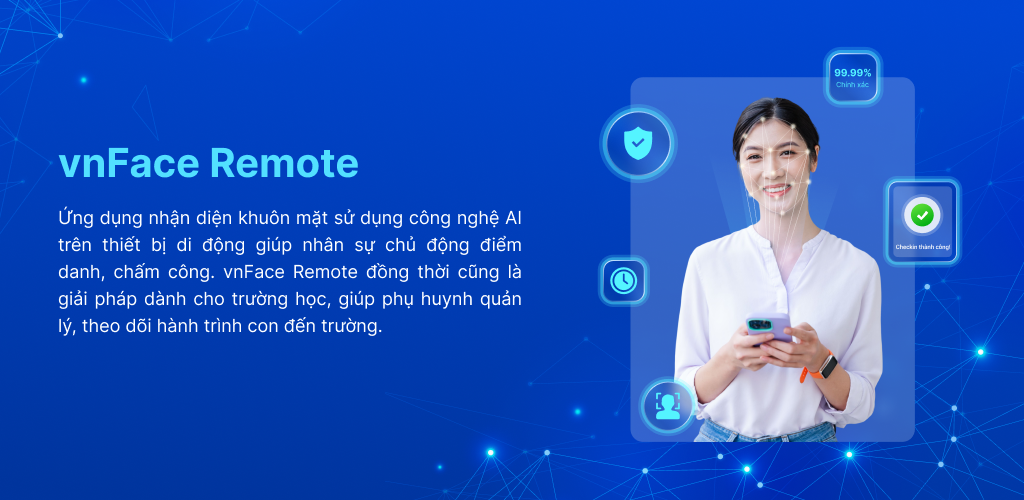 vnFace Remote

Ứng dụng nhận diện khuôn mặt sử dụng công nghệ AI trên thiết bị di động giúp nhân sự chủ động điểm danh, chấm công. vnFace Remote đồng thời cũng là giải pháp dành cho trường học, giúp phụ huynh quản lý, theo dõi hành trình con đến trường.

99.99%
Chính xác

Checkin thành công!